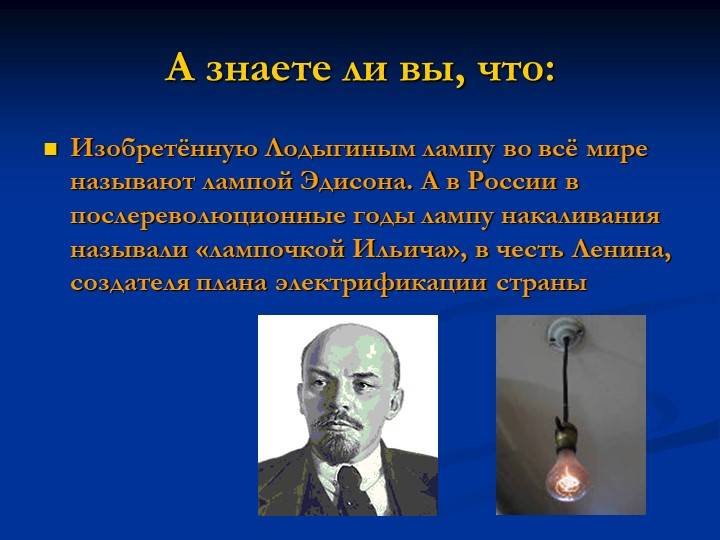 А знаете ли вы, что:

Изобретённую Лодыгиным лампу во всё мире называют лампой Эдисона. А в России в послереволюционные годы лампу накаливания называли «лампочкой Ильича», в честь Ленина, создателя плана электрификации страны